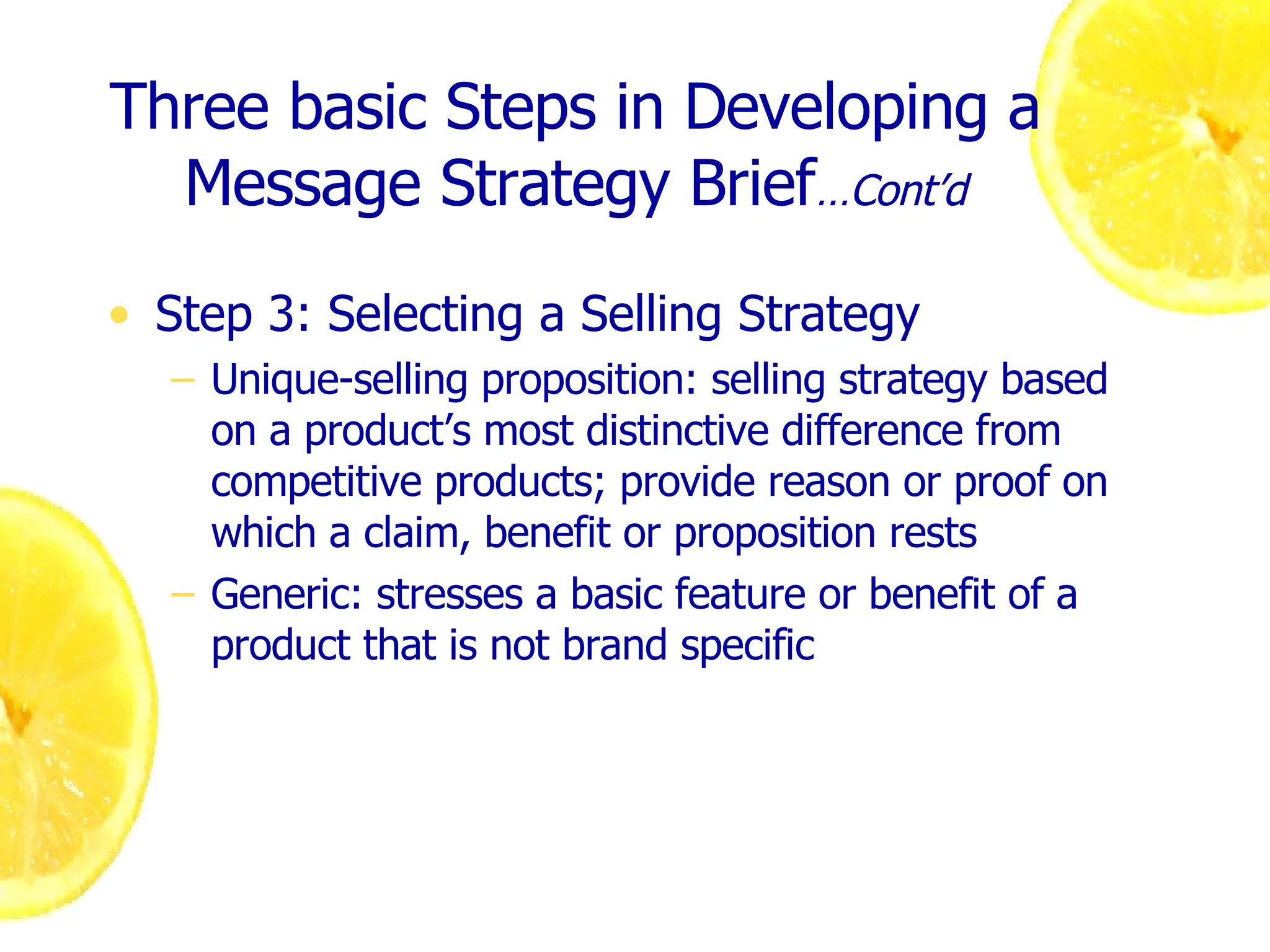 Three basic Steps in Developing a Message Strategy Brief…Cont'd

• Step 3: Selecting a Selling Strategy

- Unique-selling proposition: selling strategy based on a product's most distinctive difference from competitive products; provide reason or proof on which a claim, benefit or proposition rests
- Generic: stresses a basic feature or benefit of a product that is not brand specific